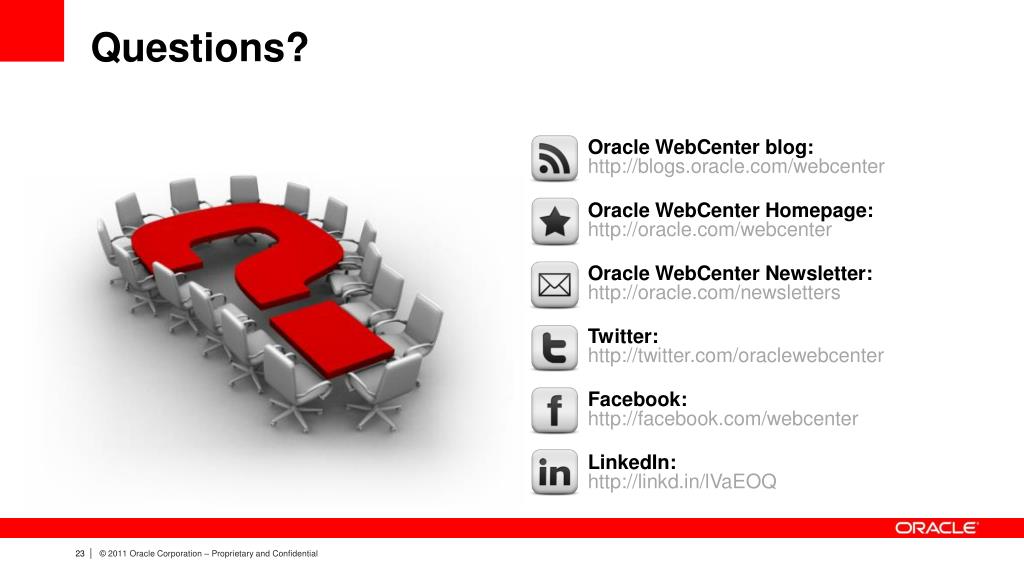 Questions?

Oracle WebCenter blog:
http://blogs.oracle.com/webcenter

Oracle WebCenter Homepage:
http://oracle.com/webcenter

Oracle WebCenter Newsletter:
http://oracle.com/newsletters

Twitter:
http://twitter.com/oraclewebcenter

Facebook:
http://facebook.com/webcenter

LinkedIn:
http://linkd.in/IVaEOQ

ORACLE

23 | © 2011 Oracle Corporation – Proprietary and Confidential